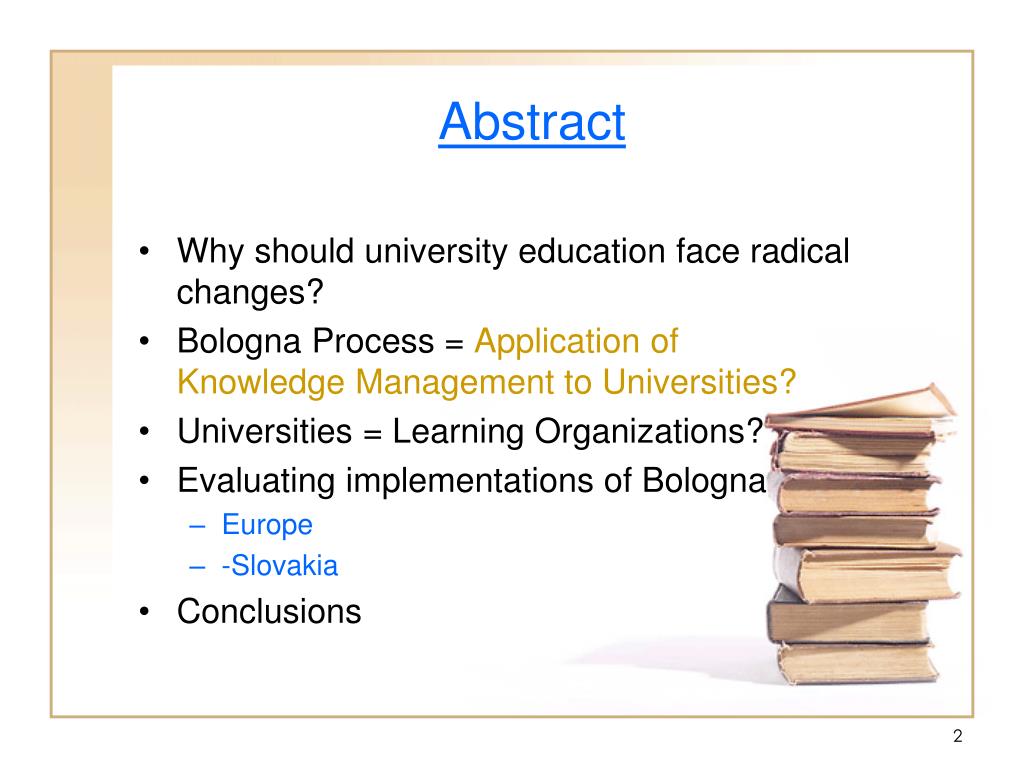 Abstract

• Why should university education face radical changes?
• Bologna Process = Application of Knowledge Management to Universities?
• Universities = Learning Organizations?
• Evaluating implementations of Bologna
– Europe
– -Slovakia
• Conclusions

2